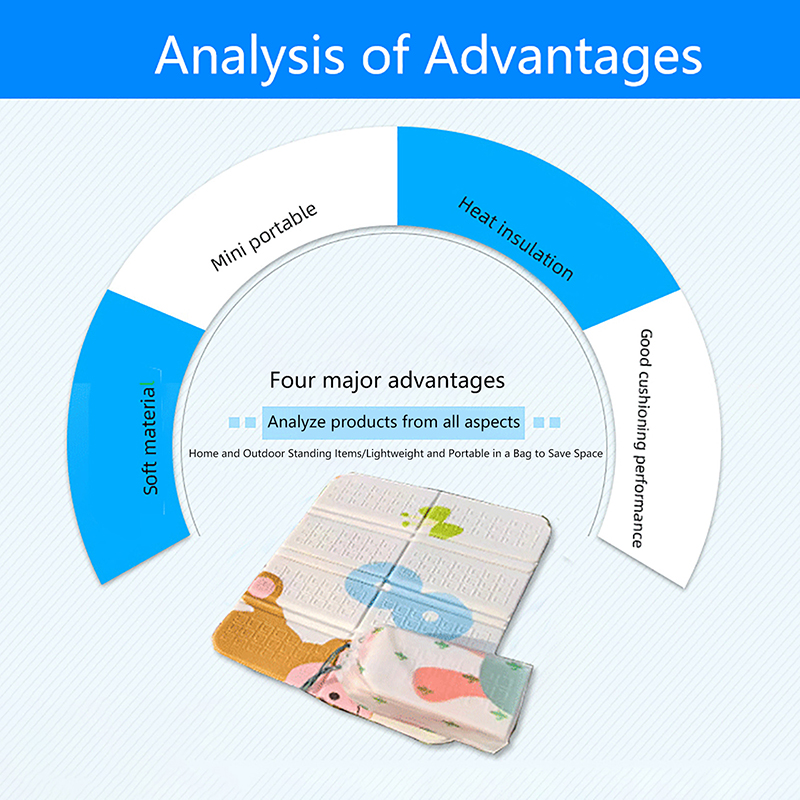 Analysis of Advantages

Soft material

Mini portable

Heat insulation

Good cushioning performance

Four major advantages

Analyze products from all aspects

Home and Outdoor Standing Items/Lightweight and Portable in a Bag to Save Space